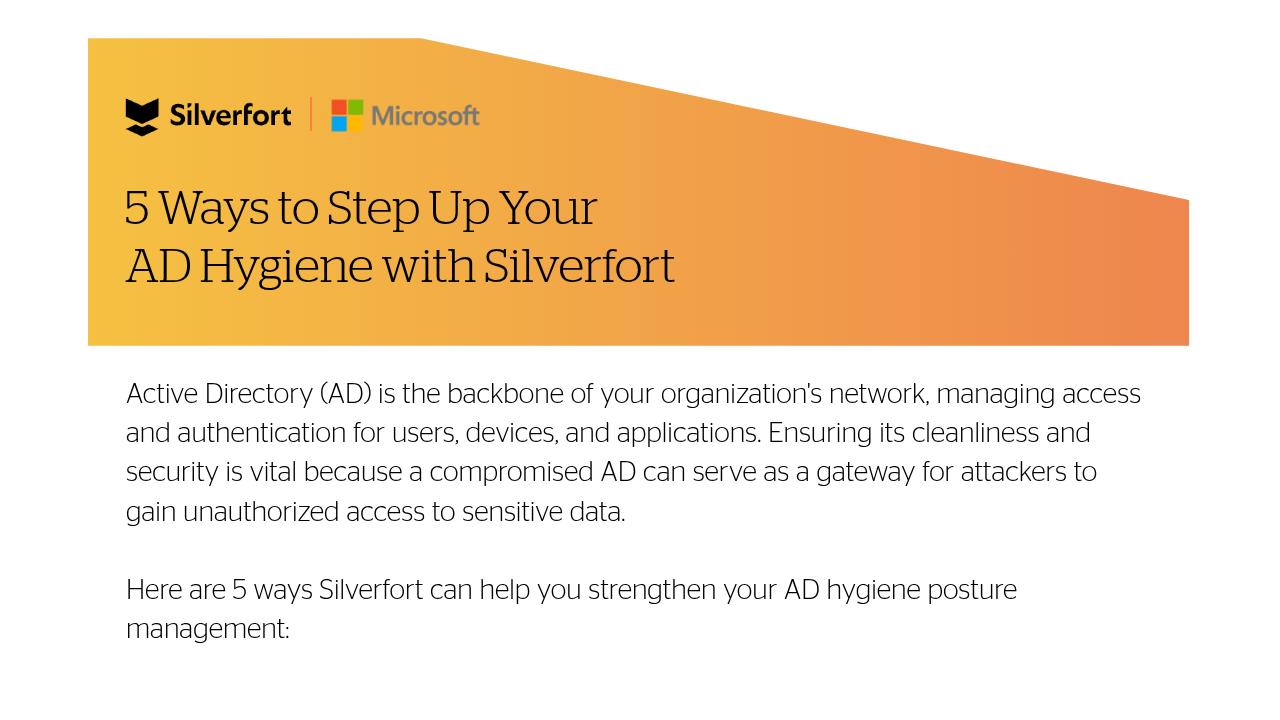 Silverfort | Microsoft

5 Ways to Step Up Your AD Hygiene with Silverfort

Active Directory (AD) is the backbone of your organization's network, managing access and authentication for users, devices, and applications. Ensuring its cleanliness and security is vital because a compromised AD can serve as a gateway for attackers to gain unauthorized access to sensitive data.

Here are 5 ways Silverfort can help you strengthen your AD hygiene posture management: